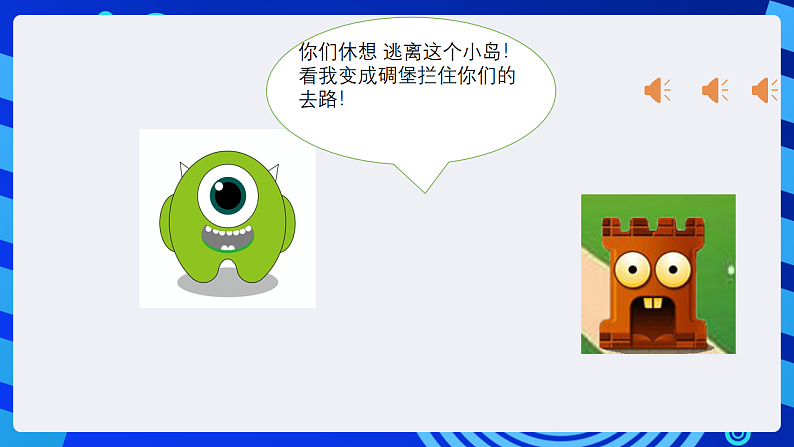 你们休想 逃离这个小岛！看我变成碉堡拦住你们的去路！